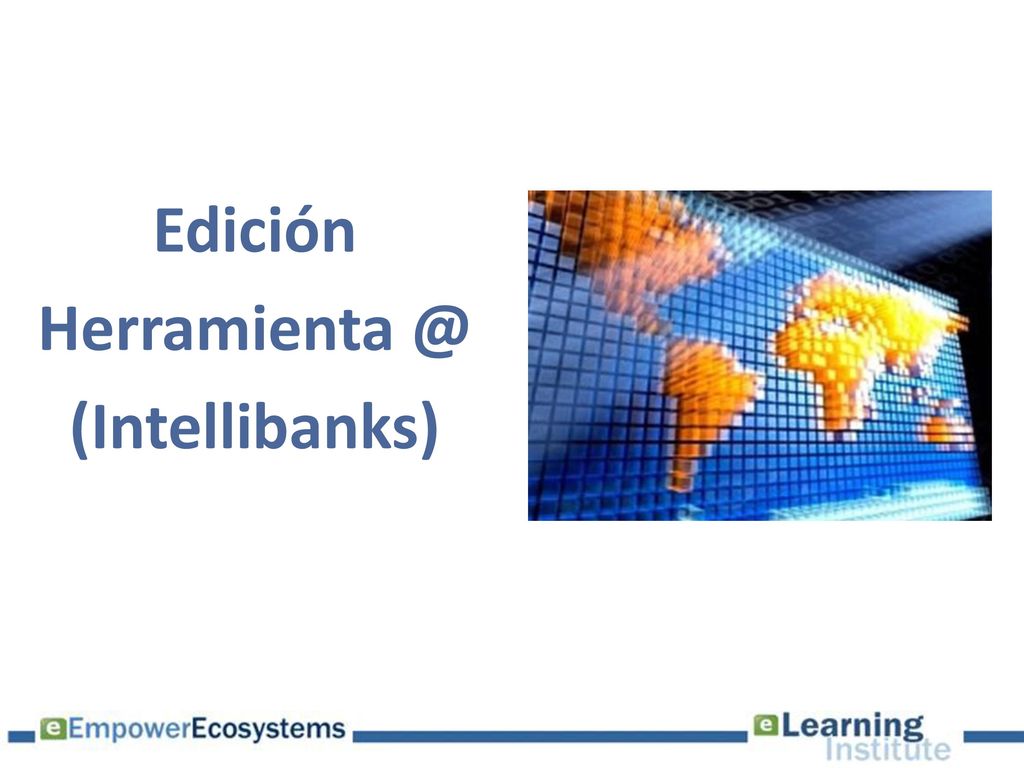 Edición
Herramienta @
(Intellibanks)

eEmpowerEcosystems

eLearning Institute